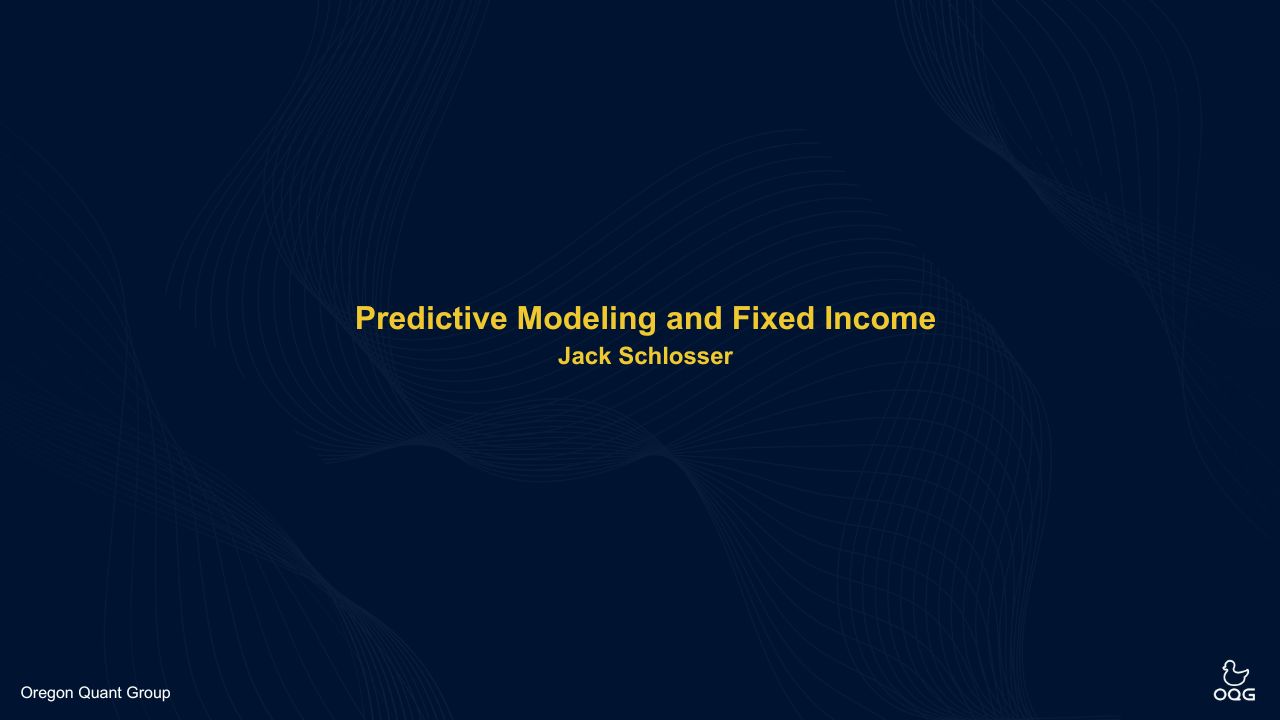 Predictive Modeling and Fixed Income
Jack Schlosser

Oregon Quant Group

OQG